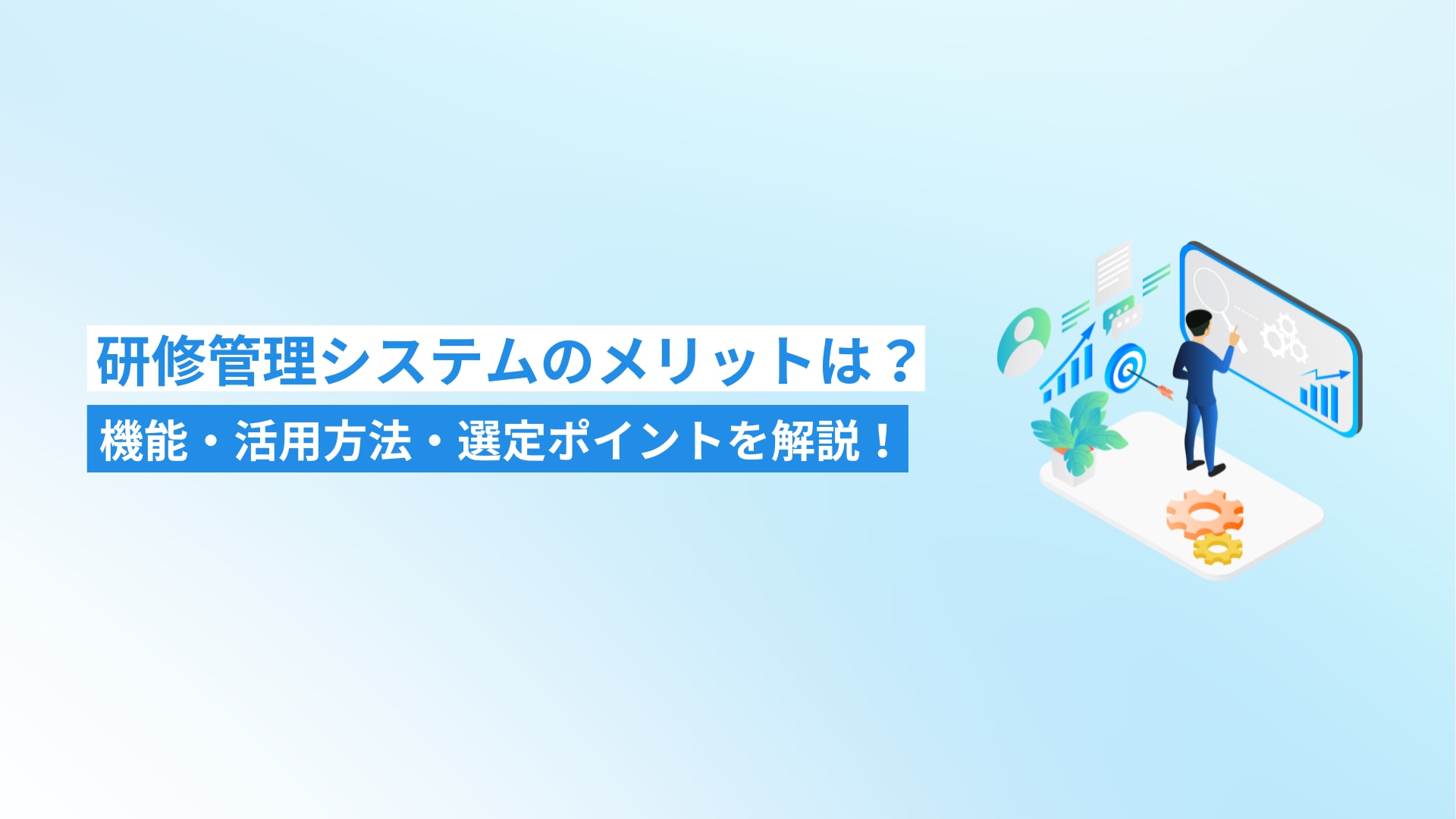 研修管理システムのメリットは？

機能・活用方法・選定ポイントを解説！